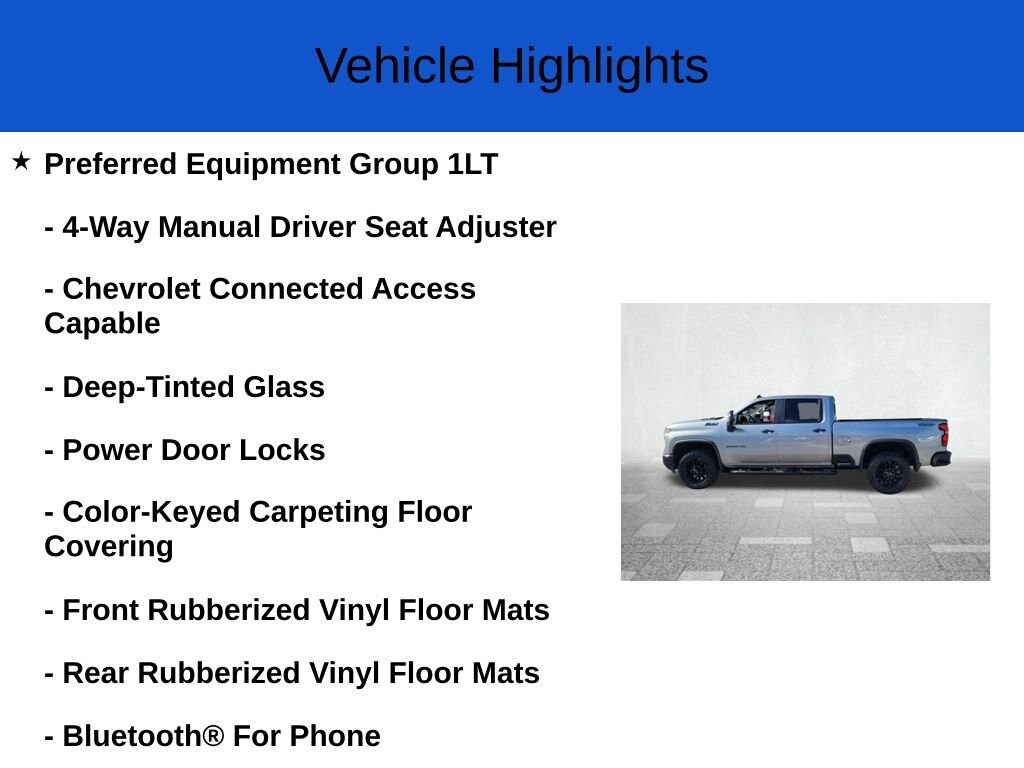 Vehicle Highlights

★ Preferred Equipment Group 1LT

- 4-Way Manual Driver Seat Adjuster

- Chevrolet Connected Access Capable

- Deep-Tinted Glass

- Power Door Locks

- Color-Keyed Carpeting Floor Covering

- Front Rubberized Vinyl Floor Mats

- Rear Rubberized Vinyl Floor Mats

- Bluetooth® For Phone